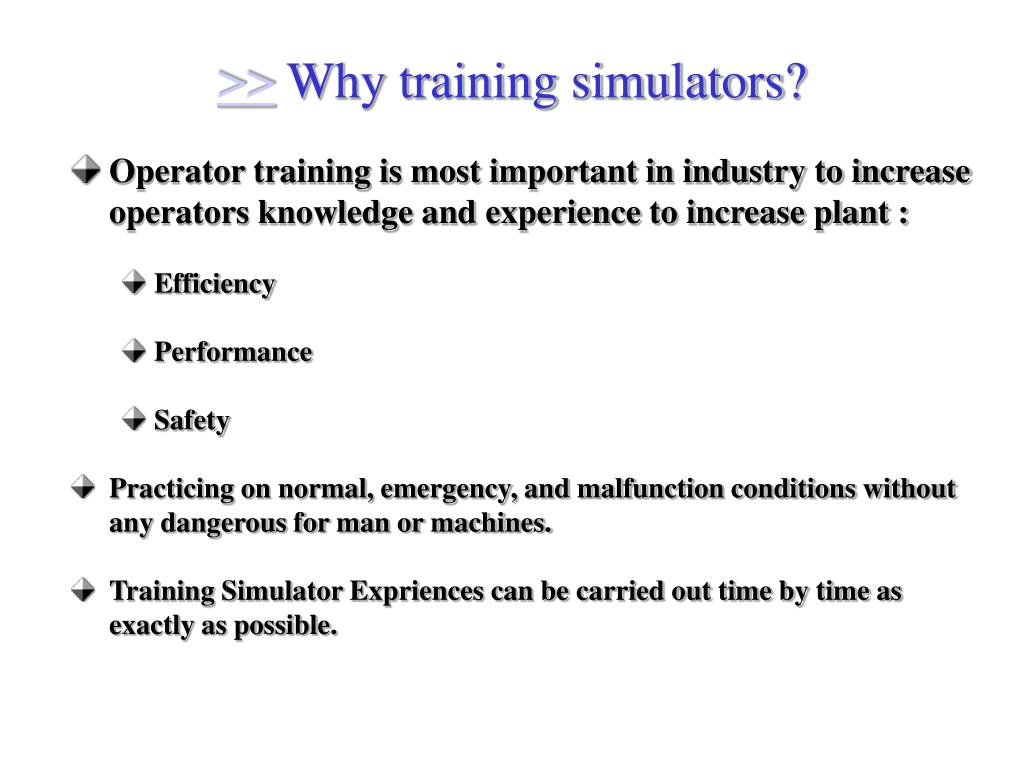 >> Why training simulators?

Operator training is most important in industry to increase operators knowledge and experience to increase plant :

Efficiency

Performance

Safety

Practicing on normal, emergency, and malfunction conditions without any dangerous for man or machines.

Training Simulator Expriences can be carried out time by time as exactly as possible.